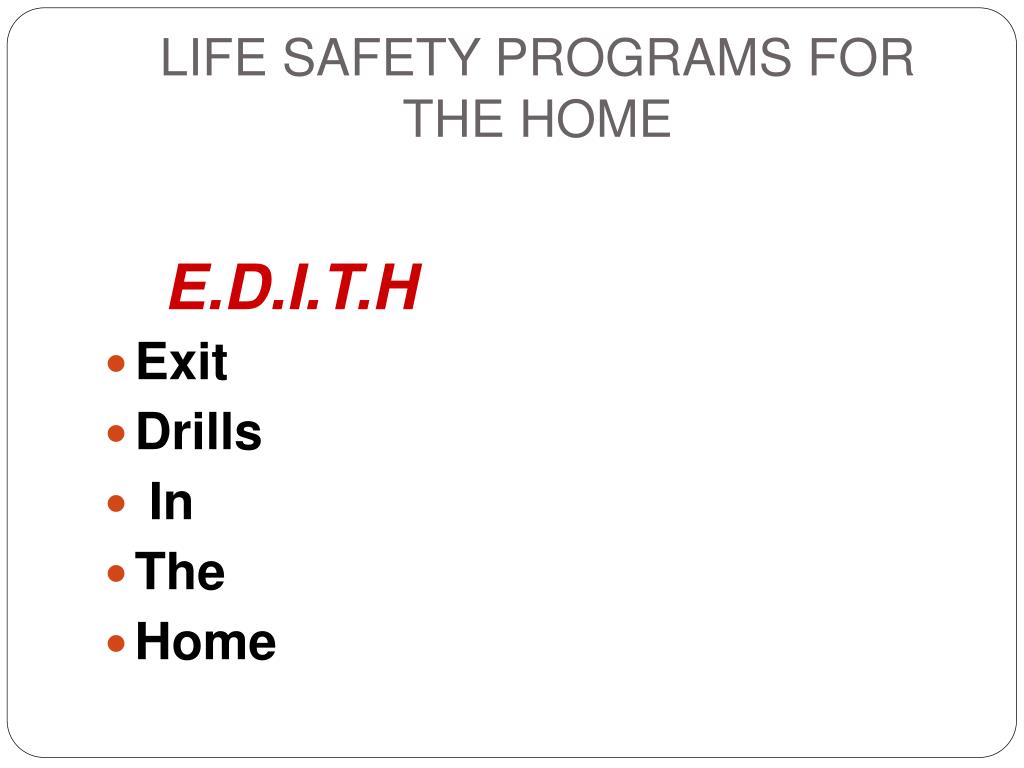 LIFE SAFETY PROGRAMS FOR THE HOME

E.D.I.T.H

- Exit
- Drills
- In
- The
- Home